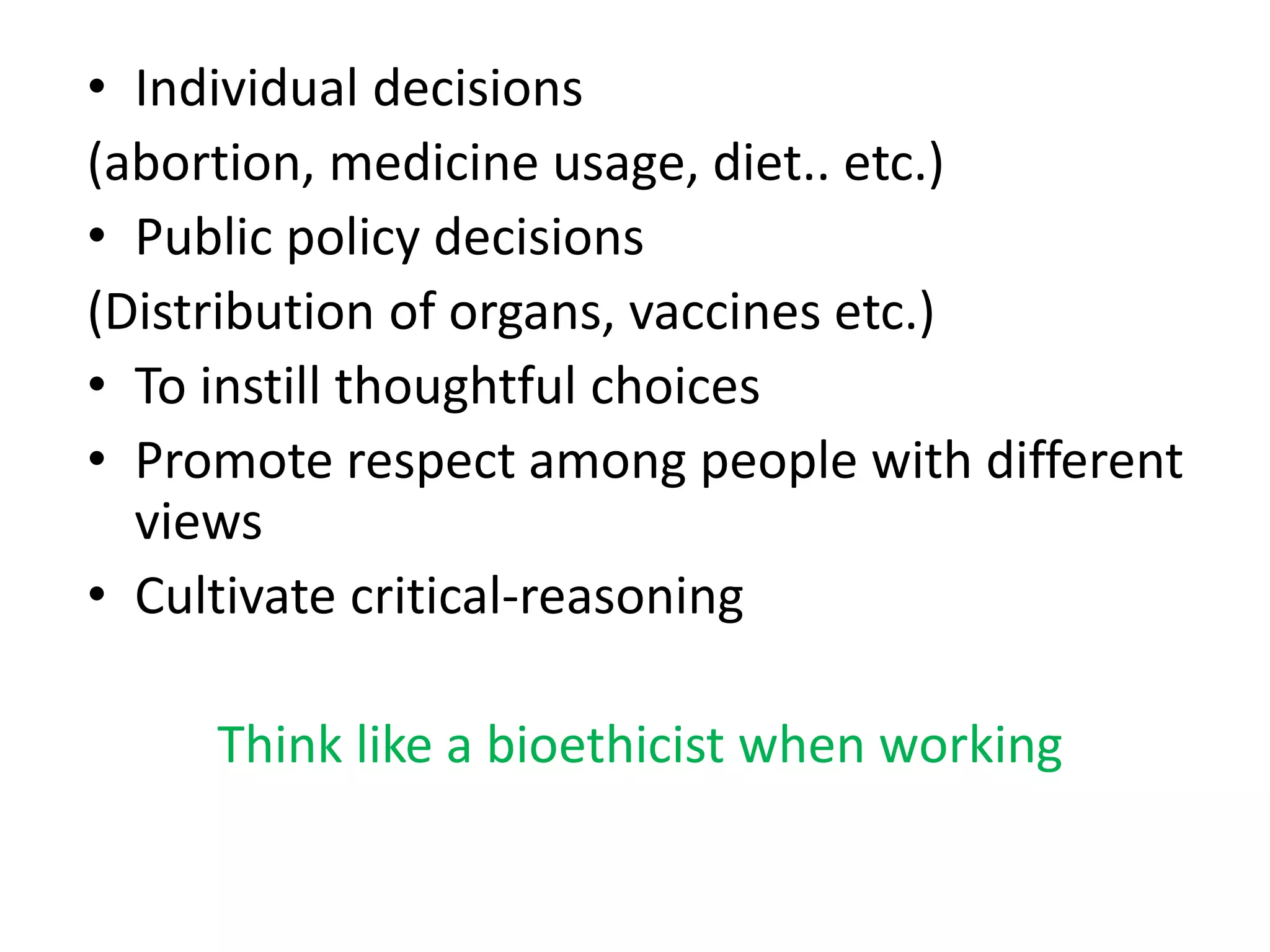 • Individual decisions
(abortion, medicine usage, diet.. etc.)
• Public policy decisions
(Distribution of organs, vaccines etc.)
• To instill thoughtful choices
• Promote respect among people with different views
• Cultivate critical-reasoning

Think like a bioethicist when working